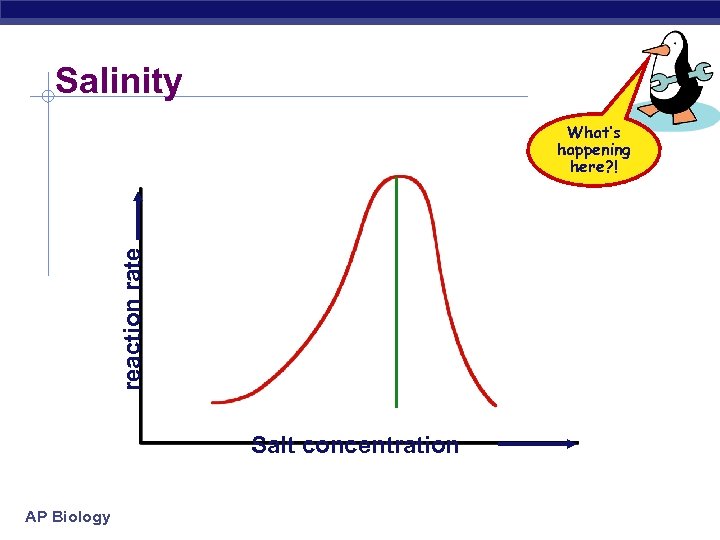 Salinity

What's happening here?!

reaction rate

Salt concentration

AP Biology